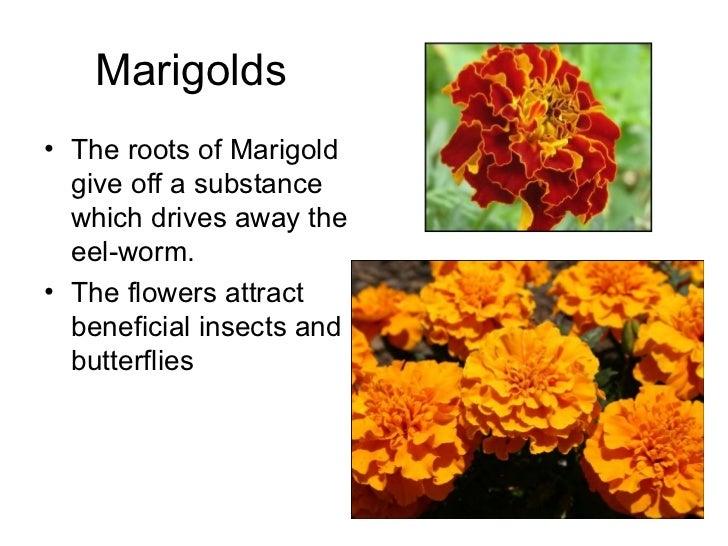 Marigolds

• The roots of Marigold give off a substance which drives away the eel-worm.
• The flowers attract beneficial insects and butterflies